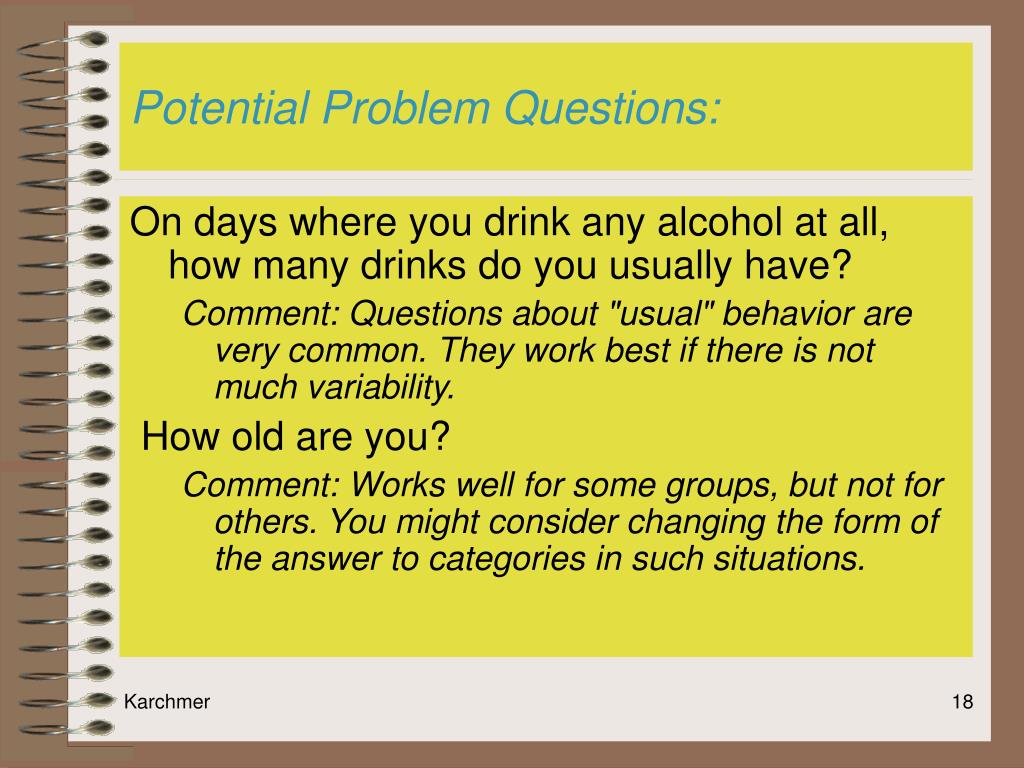 Potential Problem Questions:

On days where you drink any alcohol at all, how many drinks do you usually have?

Comment: Questions about "usual" behavior are very common. They work best if there is not much variability.

How old are you?

Comment: Works well for some groups, but not for others. You might consider changing the form of the answer to categories in such situations.

Karchmer

18